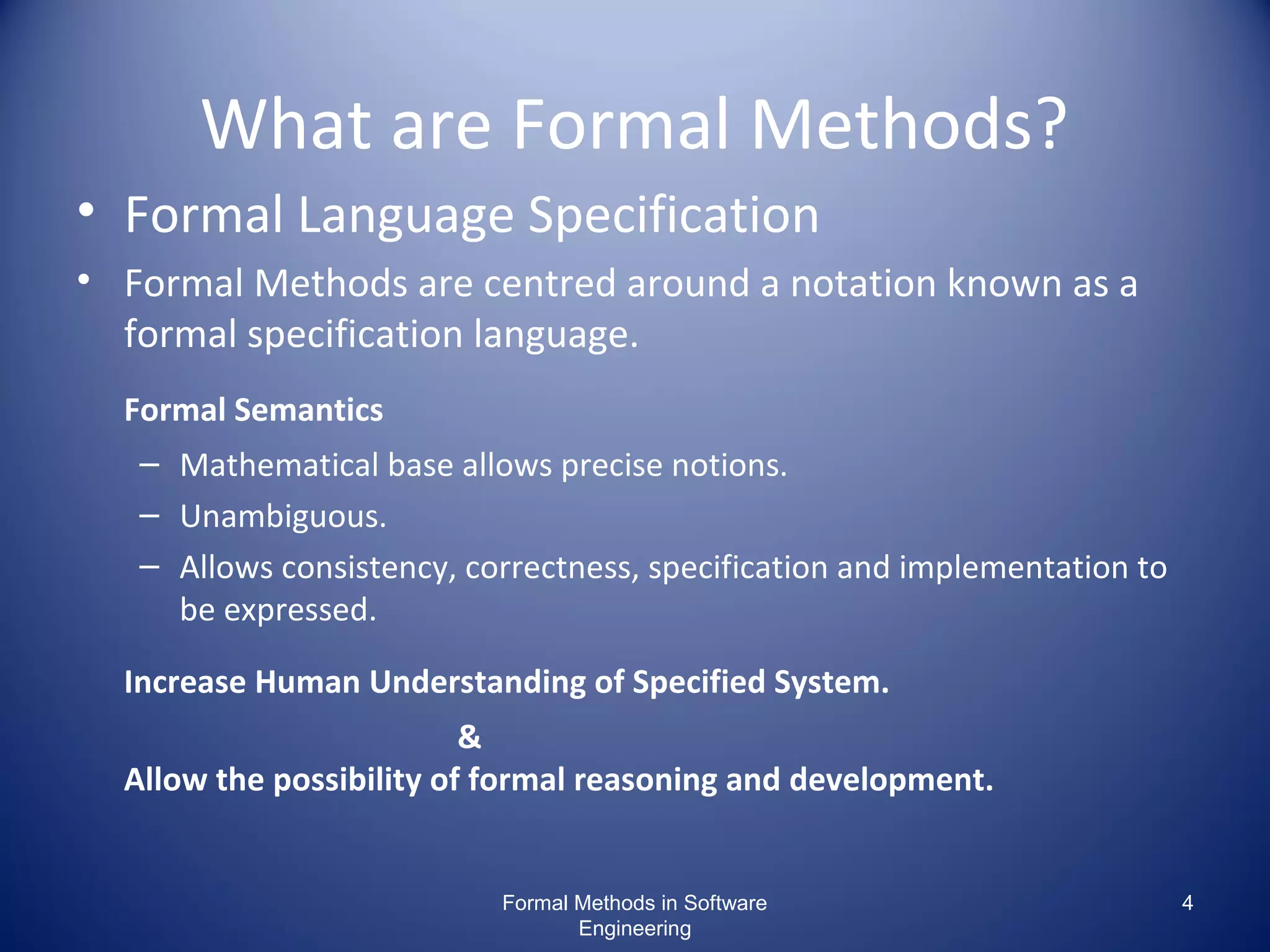 What are Formal Methods?

• Formal Language Specification

• Formal Methods are centred around a notation known as a formal specification language.

Formal Semantics

– Mathematical base allows precise notions.

– Unambiguous.

– Allows consistency, correctness, specification and implementation to be expressed.

Increase Human Understanding of Specified System.

&

Allow the possibility of formal reasoning and development.

Formal Methods in Software Engineering

4